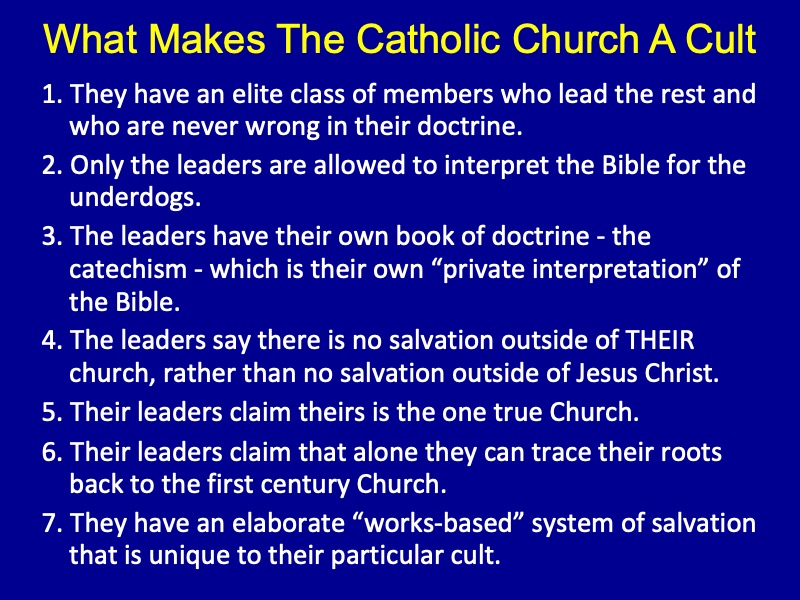 What Makes The Catholic Church A Cult

1. They have an elite class of members who lead the rest and who are never wrong in their doctrine.

2. Only the leaders are allowed to interpret the Bible for the underdogs.

3. The leaders have their own book of doctrine - the catechism - which is their own “private interpretation” of the Bible.

4. The leaders say there is no salvation outside of THEIR church, rather than no salvation outside of Jesus Christ.

5. Their leaders claim theirs is the one true Church.

6. Their leaders claim that alone they can trace their roots back to the first century Church.

7. They have an elaborate “works-based” system of salvation that is unique to their particular cult.